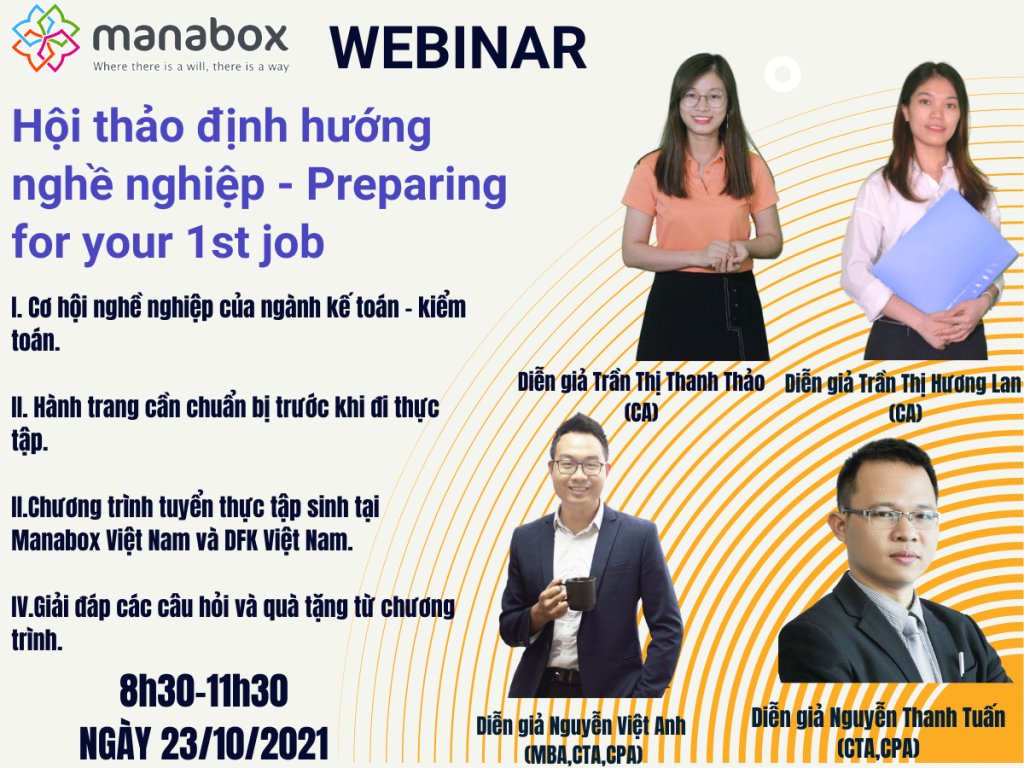 manabox
Where there is a will, there is a way

WEBINAR

Hội thảo định hướng nghề nghiệp - Preparing for your 1st job

I. Cơ hội nghề nghiệp của ngành kế toán - kiểm toán.

II. Hành trang cần chuẩn bị trước khi đi thực tập.

II.Chương trình tuyển thực tập sinh tại Manabox Việt Nam và DFK Việt Nam.

IV.Giải đáp các câu hỏi và quà tặng từ chương trình.

8h30-11h30
NGÀY 23/10/2021

Diễn giả Trần Thị Thanh Thảo (CA)

Diễn giả Trần Thị Hương Lan (CA)

Diễn giả Nguyễn Việt Anh (MBA,CTA,CPA)

Diễn giả Nguyễn Thanh Tuấn (CTA,CPA)